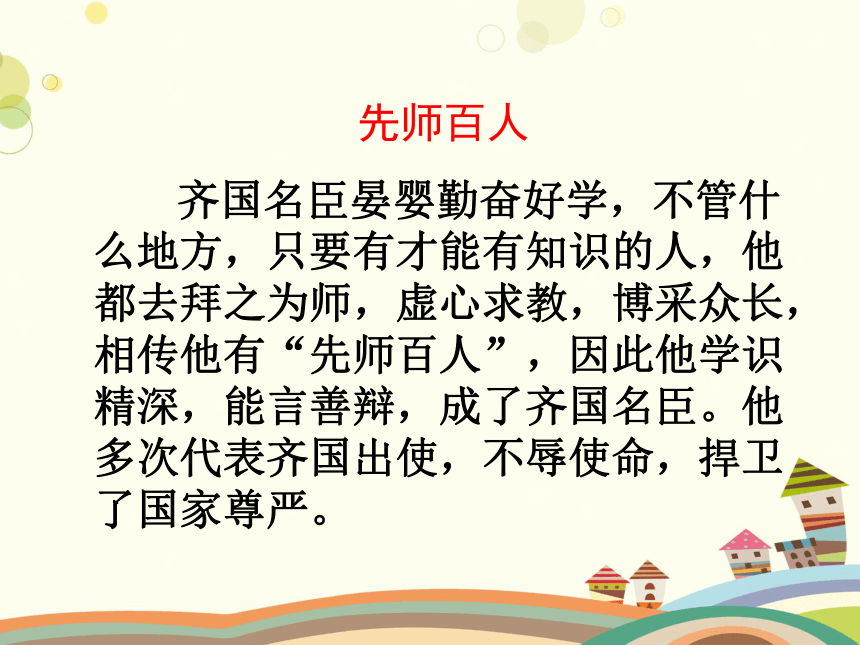 先师百人

齐国名臣晏婴勤奋好学，不管什么地方，只要有才能有知识的人，他都去拜之为师，虚心求教，博采众长，相传他有“先师百人”，因此他学识精深，能言善辩，成了齐国名臣。他多次代表齐国出使，不辱使命，捍卫了国家尊严。